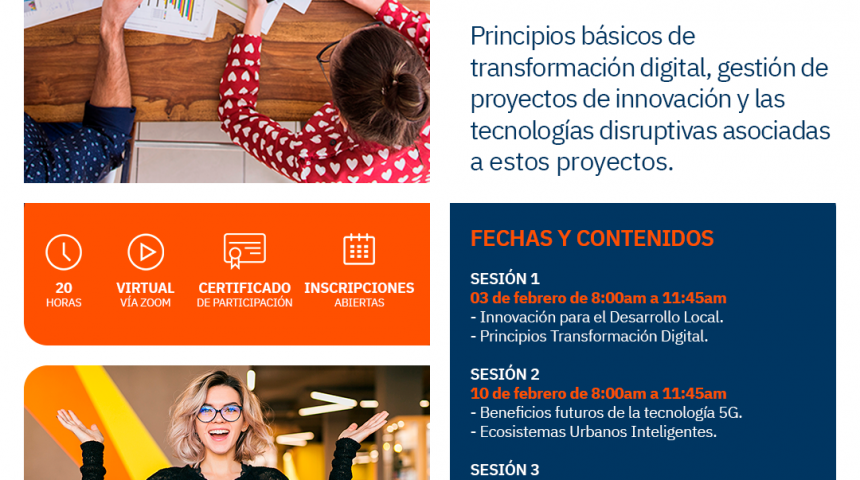 Principios básicos de transformación digital, gestión de proyectos de innovación y las tecnologías disruptivas asociadas a estos proyectos.

20
HORAS

VIRTUAL
VÍA ZOOM

CERTIFICADO
DE PARTICIPACIÓN

INSCRIPCIONES
ABIERTAS

FECHAS Y CONTENIDOS

SESIÓN 1
03 de febrero de 8:00am a 11:45am
- Innovación para el Desarrollo Local.
- Principios Transformación Digital.

SESIÓN 2
10 de febrero de 8:00am a 11:45am
- Beneficios futuros de la tecnología 5G.
- Ecosistemas Urbanos Inteligentes.

SESIÓN 3